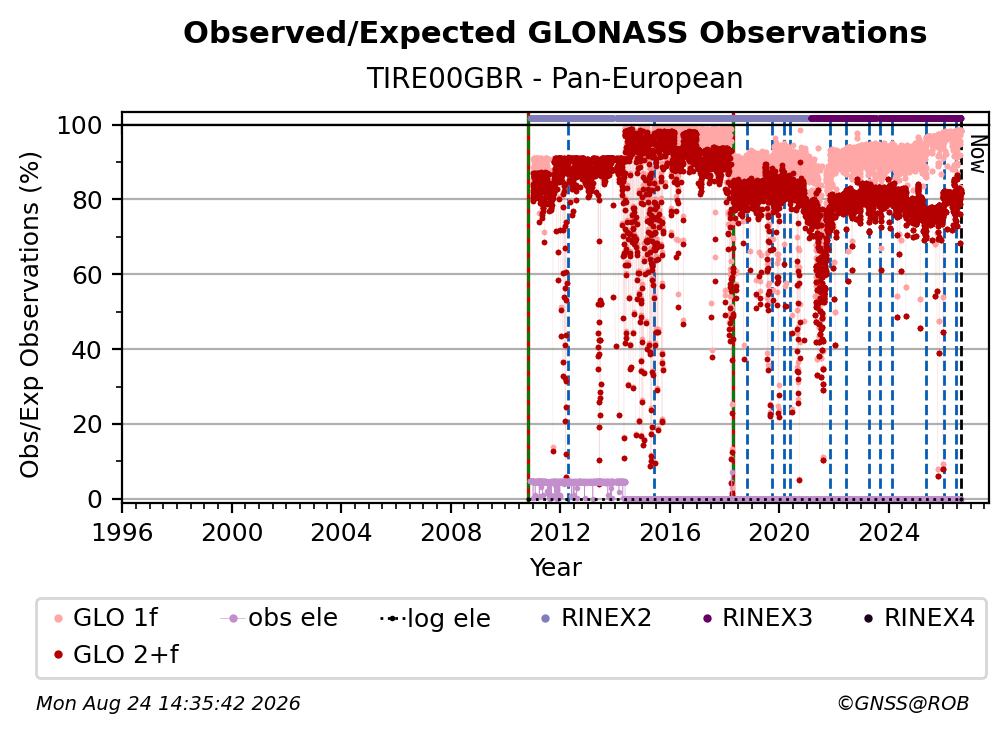 Observed/Expected GLONASS Observations
TIRE00GBR - Pan-European

Obs/Exp Observations (%)

100
80
60
40
20
0

Now

1996 2000 2004 2008 2012 2016 2020 2024
Year

GLO 1f
obs ele
log ele
RINEX2
RINEX3
RINEX4
GLO 2+f

Mon Aug 24 14:35:42 2026
©GNSS@ROB